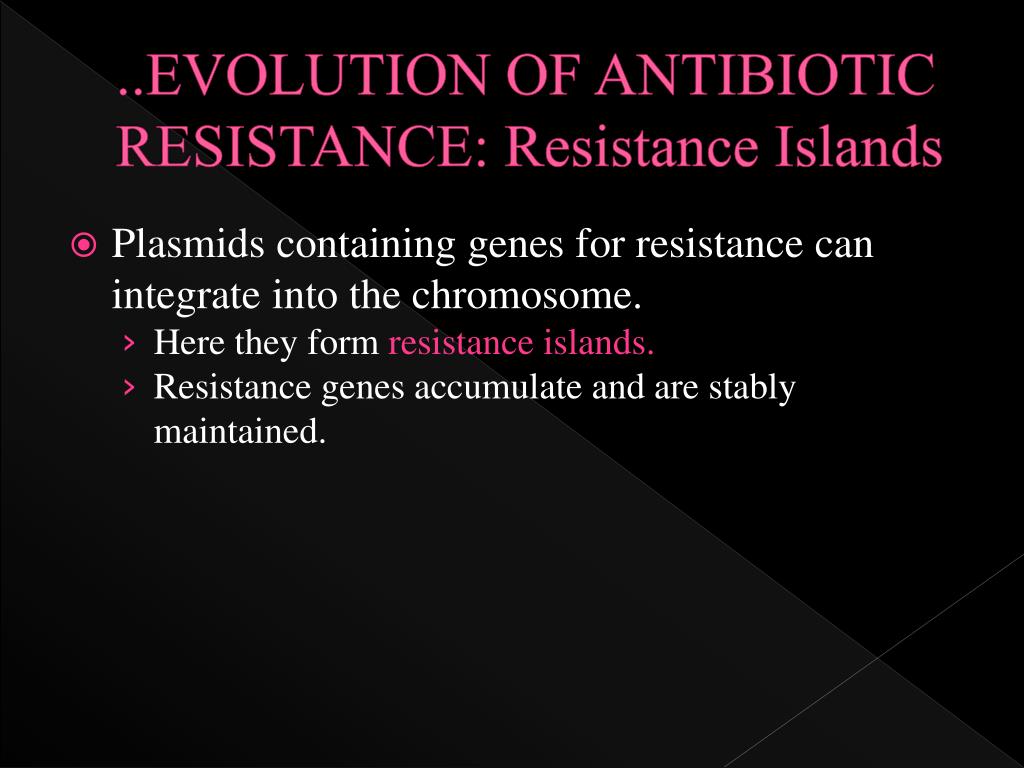 ..EVOLUTION OF ANTIBIOTIC RESISTANCE: Resistance Islands

Plasmids containing genes for resistance can integrate into the chromosome.

› Here they form resistance islands.
› Resistance genes accumulate and are stably maintained.